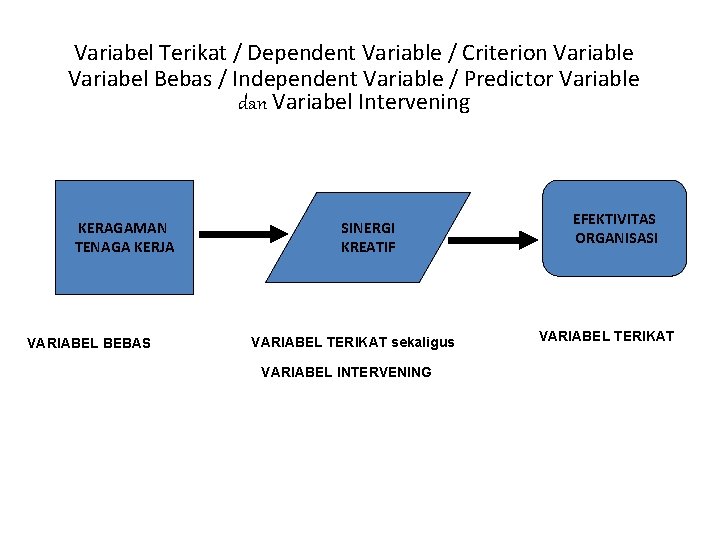 Variabel Terikat / Dependent Variable / Criterion Variable
Variabel Bebas / Independent Variable / Predictor Variable
dan Variabel Intervening

KERAGAMAN TENAGA KERJA

SINERGI KREATIF

EFEKTIVITAS ORGANISASI

VARIABEL BEBAS

VARIABEL TERIKAT sekaligus

VARIABEL INTERVENING

VARIABEL TERIKAT